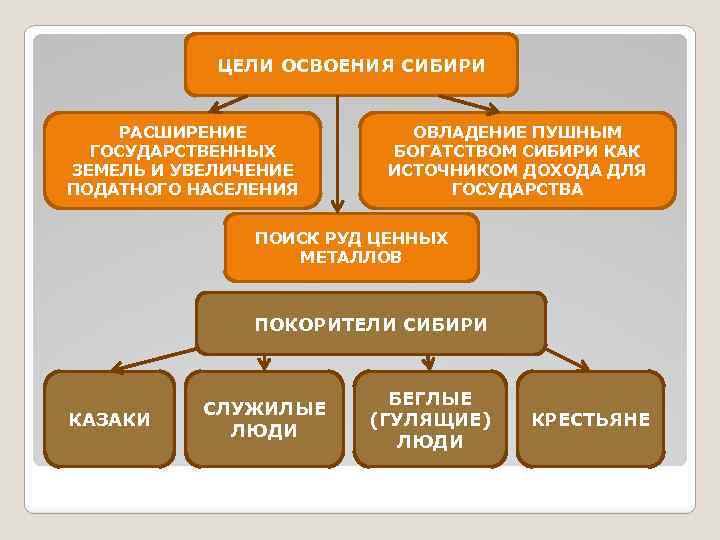 ЦЕЛИ ОСВОЕНИЯ СИБИРИ

РАСШИРЕНИЕ ГОСУДАРСТВЕННЫХ ЗЕМЕЛЬ И УВЕЛИЧЕНИЕ ПОДАТНОГО НАСЕЛЕНИЯ

ОВЛАДЕНИЕ ПУШНЫМ БОГАТСТВОМ СИБИРИ КАК ИСТОЧНИКОМ ДОХОДА ДЛЯ ГОСУДАРСТВА

ПОИСК РУД ЦЕННЫХ МЕТАЛЛОВ

ПОКОРИТЕЛИ СИБИРИ

КАЗАКИ

СЛУЖИЛЫЕ ЛЮДИ

БЕГЛЫЕ (ГУЛЯЩИЕ) ЛЮДИ

КРЕСТЬЯНЕ